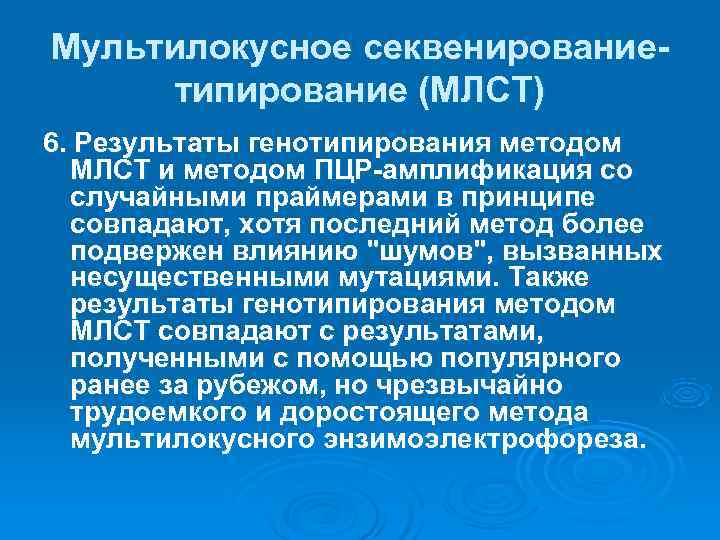 Мультилокусное секвенирование-типирование (МЛСТ)

6. Результаты генотипирования методом МЛСТ и методом ПЦР-амплификация со случайными праймерами в принципе совпадают, хотя последний метод более подвержен влиянию "шумов", вызванных несущественными мутациями. Также результаты генотипирования методом МЛСТ совпадают с результатами, полученными с помощью популярного ранее за рубежом, но чрезвычайно трудоемкого и доростоящего метода мультилокусного энзимоэлектрофореза.